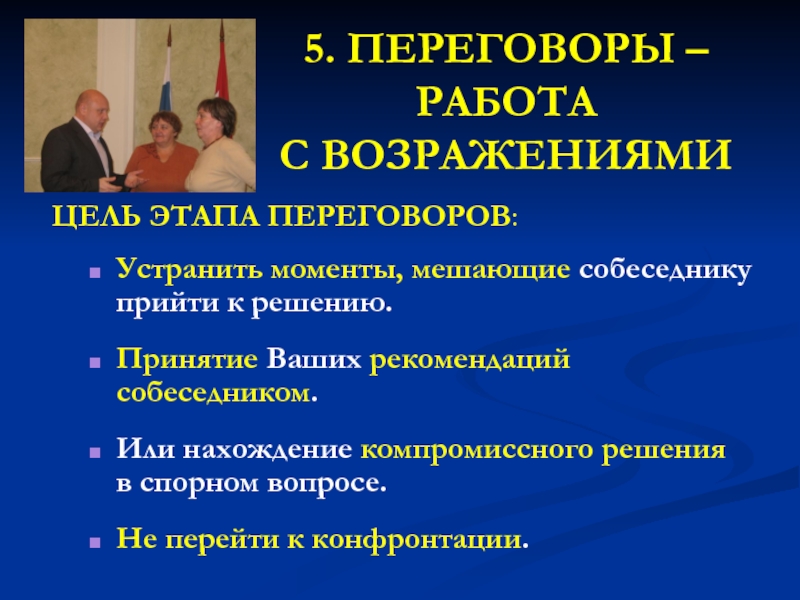 5. ПЕРЕГОВОРЫ – РАБОТА С ВОЗРАЖЕНИЯМИ

ЦЕЛЬ ЭТАПА ПЕРЕГОВОРОВ:

Устранить моменты, мешающие собеседнику прийти к решению.

Принятие Ваших рекомендаций собеседником.

Или нахождение компромиссного решения в спорном вопросе.

Не перейти к конфронтации.